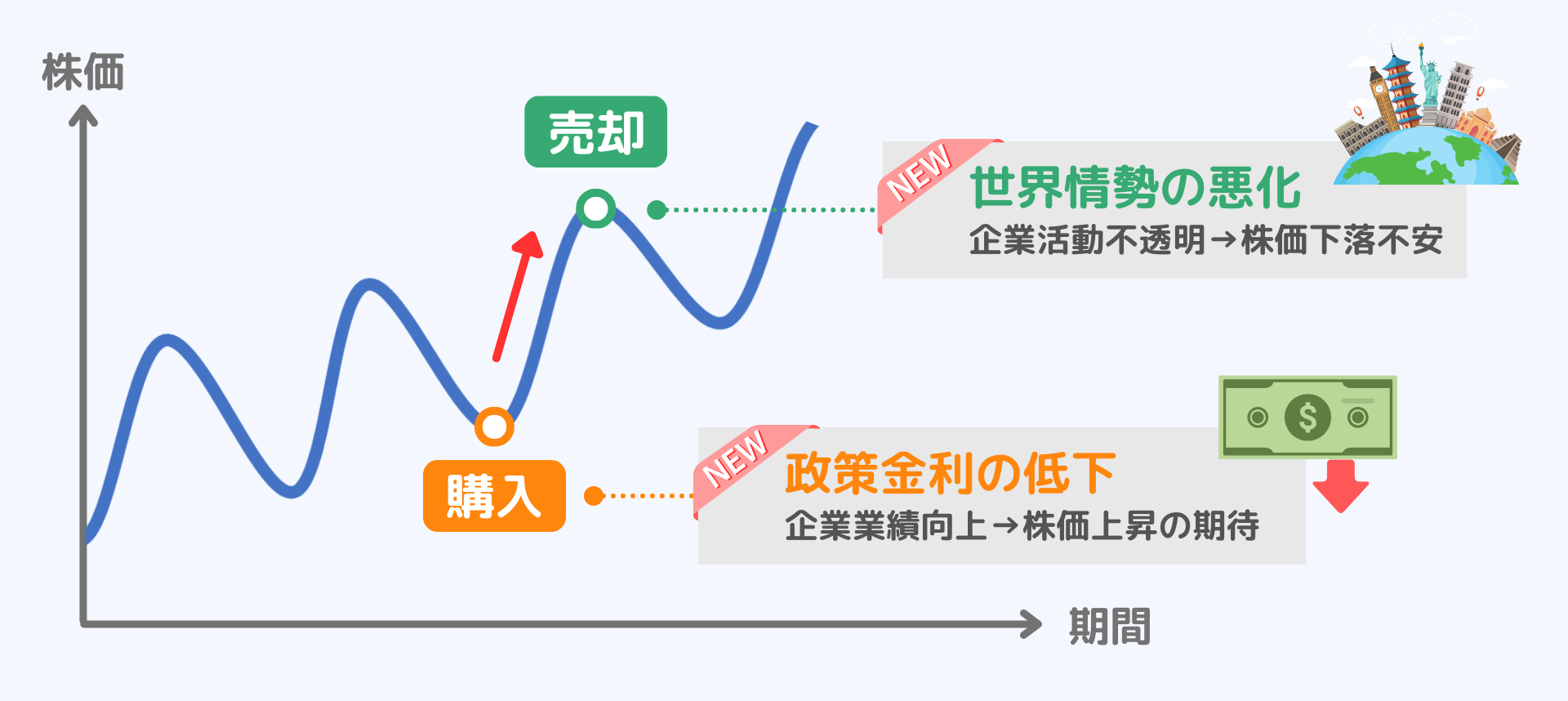 株価

売却

NEW
世界情勢の悪化
企業活動不透明→株価下落不安

購入

NEW
政策金利の低下
企業業績向上→株価上昇の期待

$

期間